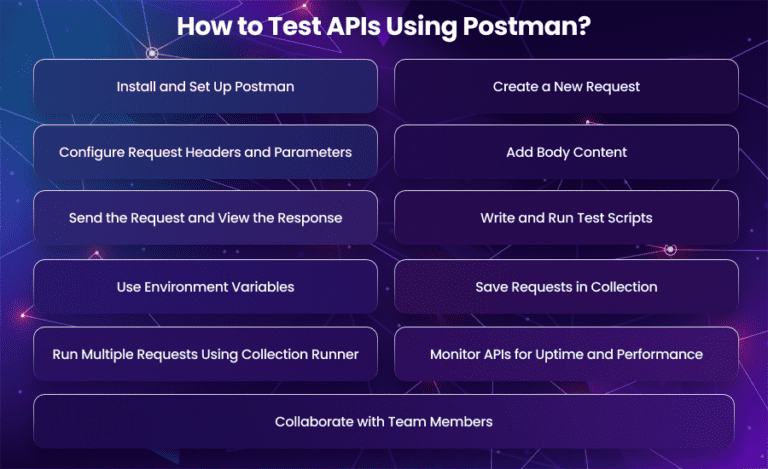 How to Test APIs Using Postman?

Install and Set Up Postman

Create a New Request

Configure Request Headers and Parameters

Add Body Content

Send the Request and View the Response

Write and Run Test Scripts

Use Environment Variables

Save Requests in Collection

Run Multiple Requests Using Collection Runner

Monitor APIs for Uptime and Performance

Collaborate with Team Members